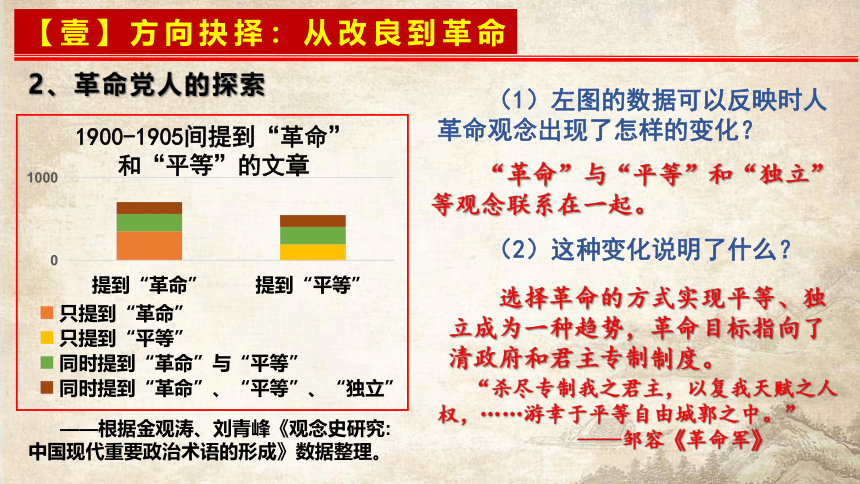 【壹】方向抉择：从改良到革命

2、革命党人的探索

1900-1905间提到“革命”和“平等”的文章

1000

0

提到“革命”　提到“平等”

只提到“革命”
只提到“平等”
同时提到“革命”与“平等”
同时提到“革命”、“平等”、“独立”

——根据金观涛、刘青峰《观念史研究：中国现代重要政治术语的形成》数据整理。

（1）左图的数据可以反映时人革命观念出现了怎样的变化？

“革命”与“平等”和“独立”等观念联系在一起。

（2）这种变化说明了什么？

选择革命的方式实现平等、独立成为一种趋势，革命目标指向了清政府和君主专制制度。

“杀尽专制我之君主，以复我天赋之人权，……游幸于平等自由城郭之中。”
——邹容《革命军》